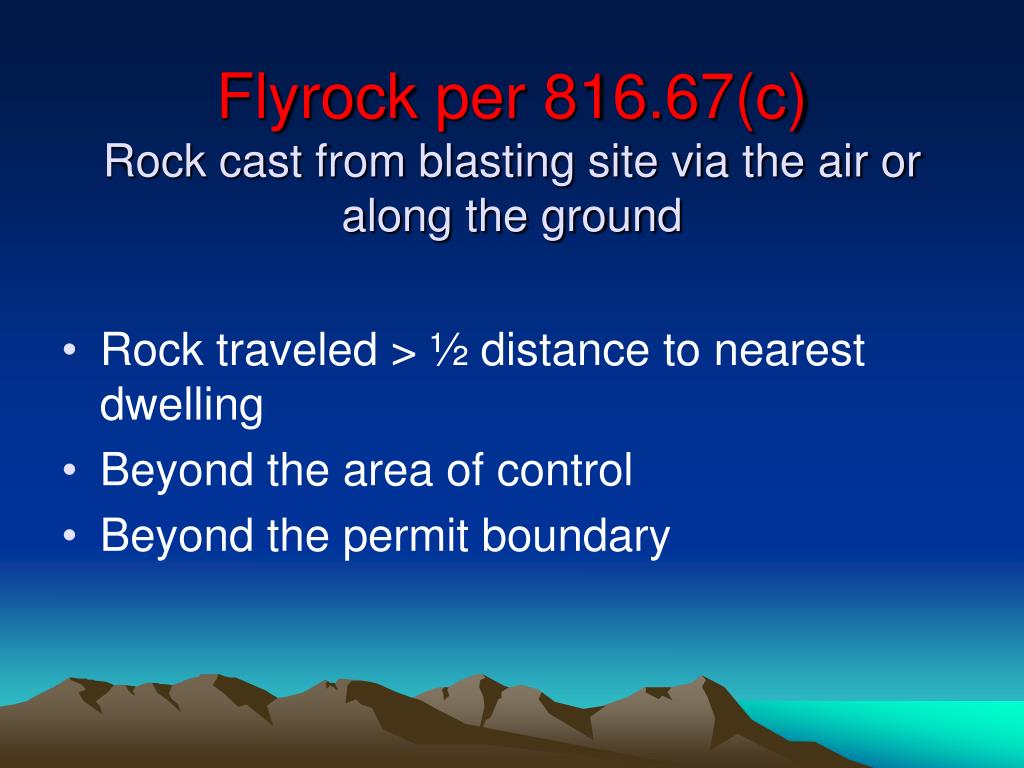 Flyrock per 816.67(c)
Rock cast from blasting site via the air or along the ground

• Rock traveled > ½ distance to nearest dwelling
• Beyond the area of control
• Beyond the permit boundary